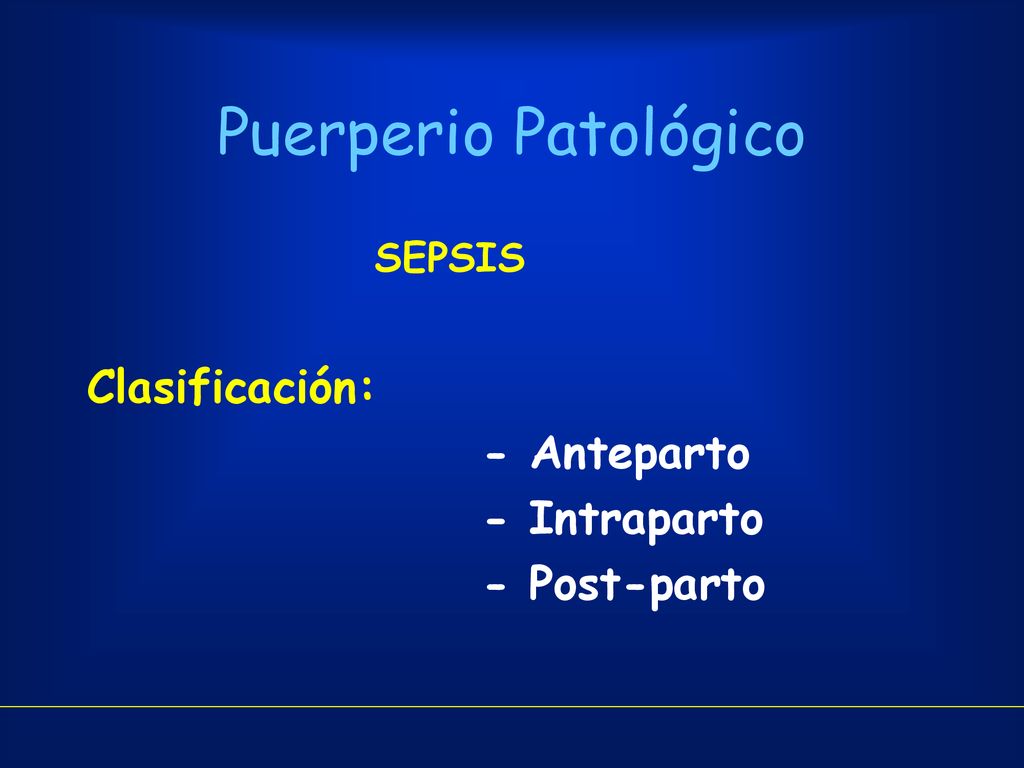 Puerperio Patológico

SEPSIS

Clasificación:

- Anteparto
- Intraparto
- Post-parto